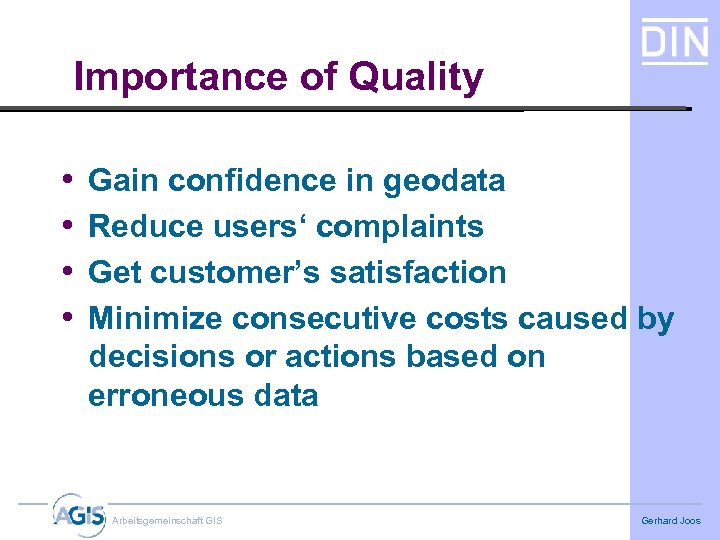 DIN

Importance of Quality

• Gain confidence in geodata
• Reduce users‘ complaints
• Get customer’s satisfaction
• Minimize consecutive costs caused by decisions or actions based on erroneous data

AGIS Arbeitsgemeinschaft GIS

Gerhard Joos